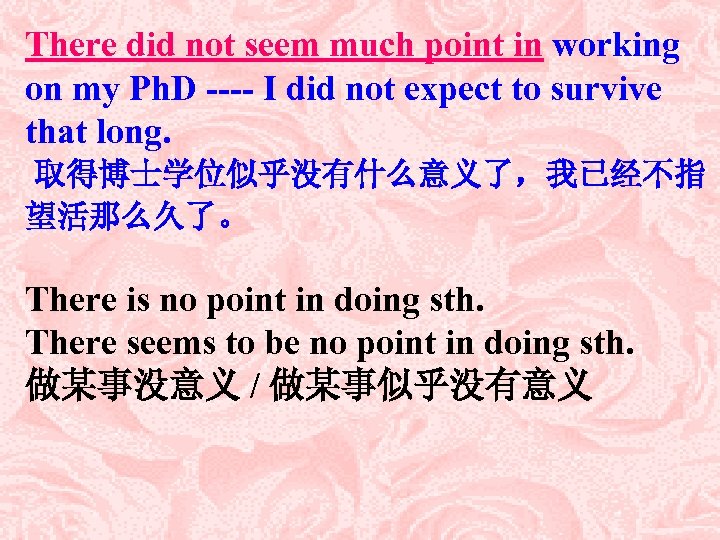 There did not seem much point in working on my PhD ---- I did not expect to survive that long.
取得博士学位似乎没有什么意义了，我已经不指望活那么久了。

There is no point in doing sth.
There seems to be no point in doing sth.
做某事没意义 / 做某事似乎没有意义